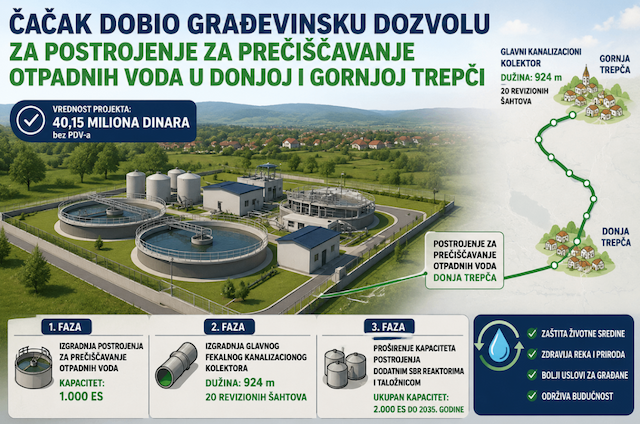 ČAČAK DOBIO GRAĐEVINSKU DOZVOLU
ZA POSTROJENJE ZA PREČIŠĆAVANJE OTPADNIH VODA U DONJOJ I GORNJOJ TREPČI

VREDNOST PROJEKTA:
40,15 MILIONA DINARA
bez PDV-a

GLAVNI KANALIZACIONI KOLEKTOR
DUŽINA: 924 m
20 REVIZIONIH ŠAHTOVA

GORNJA TREPČA

DONJA TREPČA

POSTROJENJE ZA PREČIŠĆAVANJE OTPADNIH VODA
DONJA TREPČA

1. FAZA
IZGRADNJA POSTROJENJA ZA PREČIŠĆAVANJE OTPADNIH VODA
KAPACITET:
1.000 ES

2. FAZA
IZGRADNJA GLAVNOG FEKALNOG KANALIZACIONOG KOLEKTORA
DUŽINA: 924 m
20 REVIZIONIH ŠAHTOVA

3. FAZA
PROŠIRENJE KAPACITETA POSTROJENJA DODATNIM SBR REAKTORIMA I TALOŽNICOM
UKUPAN KAPACITET:
2.000 ES DO 2035. GODINE

ZAŠTITA ŽIVOTNE SREDINE
ZDRAVIJA REKA I PRIRODA
BOLJI USLOVI ZA GRAĐANE
ODRŽIVA BUDUĆNOST